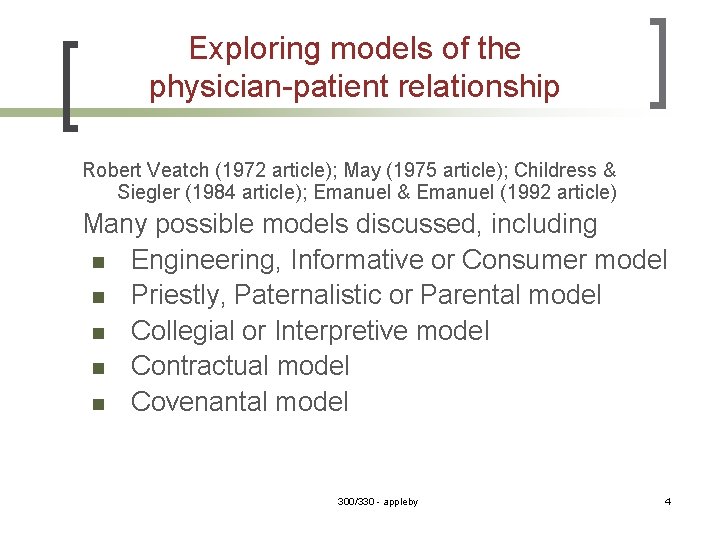 Exploring models of the physician-patient relationship

Robert Veatch (1972 article); May (1975 article); Childress & Siegler (1984 article); Emanuel & Emanuel (1992 article)

Many possible models discussed, including

- Engineering, Informative or Consumer model
- Priestly, Paternalistic or Parental model
- Collegial or Interpretive model
- Contractual model
- Covenantal model

300/330 - appleby

4